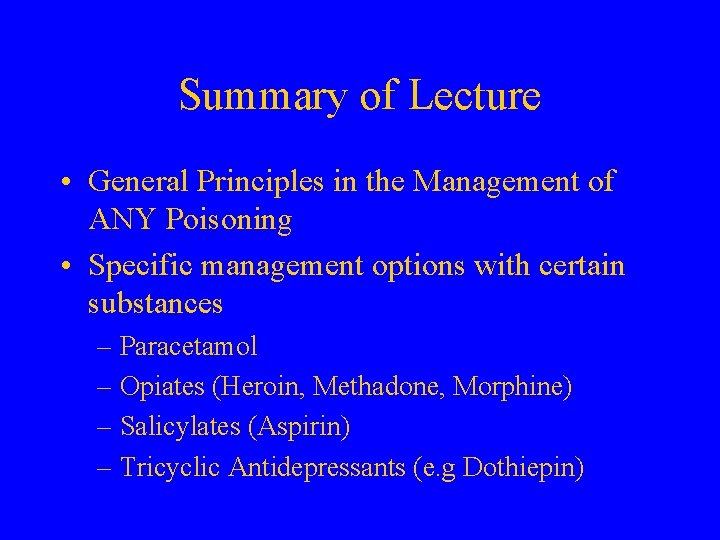 Summary of Lecture

• General Principles in the Management of ANY Poisoning
• Specific management options with certain substances
– Paracetamol
– Opiates (Heroin, Methadone, Morphine)
– Salicylates (Aspirin)
– Tricyclic Antidepressants (e.g Dothiepin)